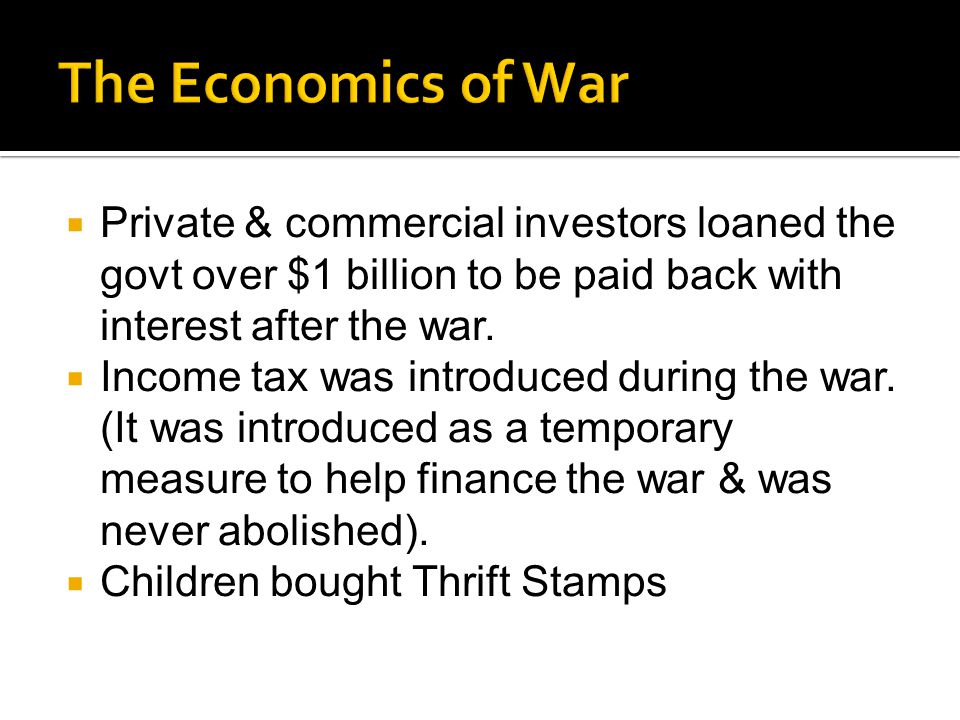 The Economics of War

▪ Private & commercial investors loaned the govt over \$1 billion to be paid back with interest after the war.
▪ Income tax was introduced during the war. (It was introduced as a temporary measure to help finance the war & was never abolished).
▪ Children bought Thrift Stamps